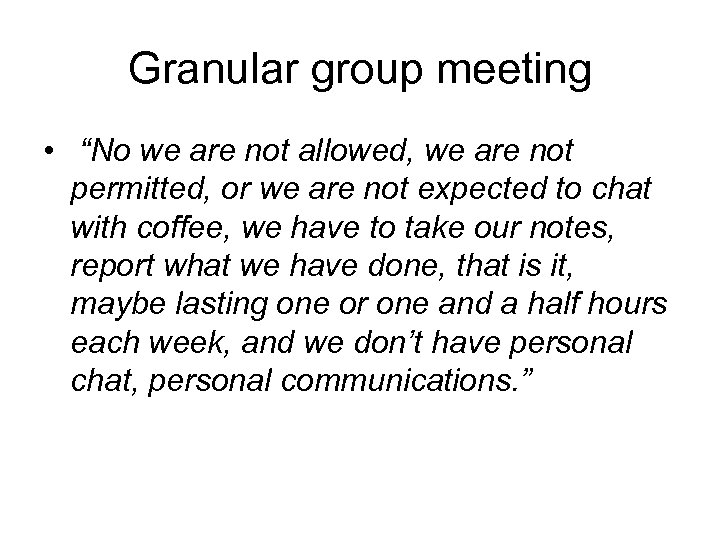 Granular group meeting

• “No we are not allowed, we are not permitted, or we are not expected to chat with coffee, we have to take our notes, report what we have done, that is it, maybe lasting one or one and a half hours each week, and we don’t have personal chat, personal communications.”